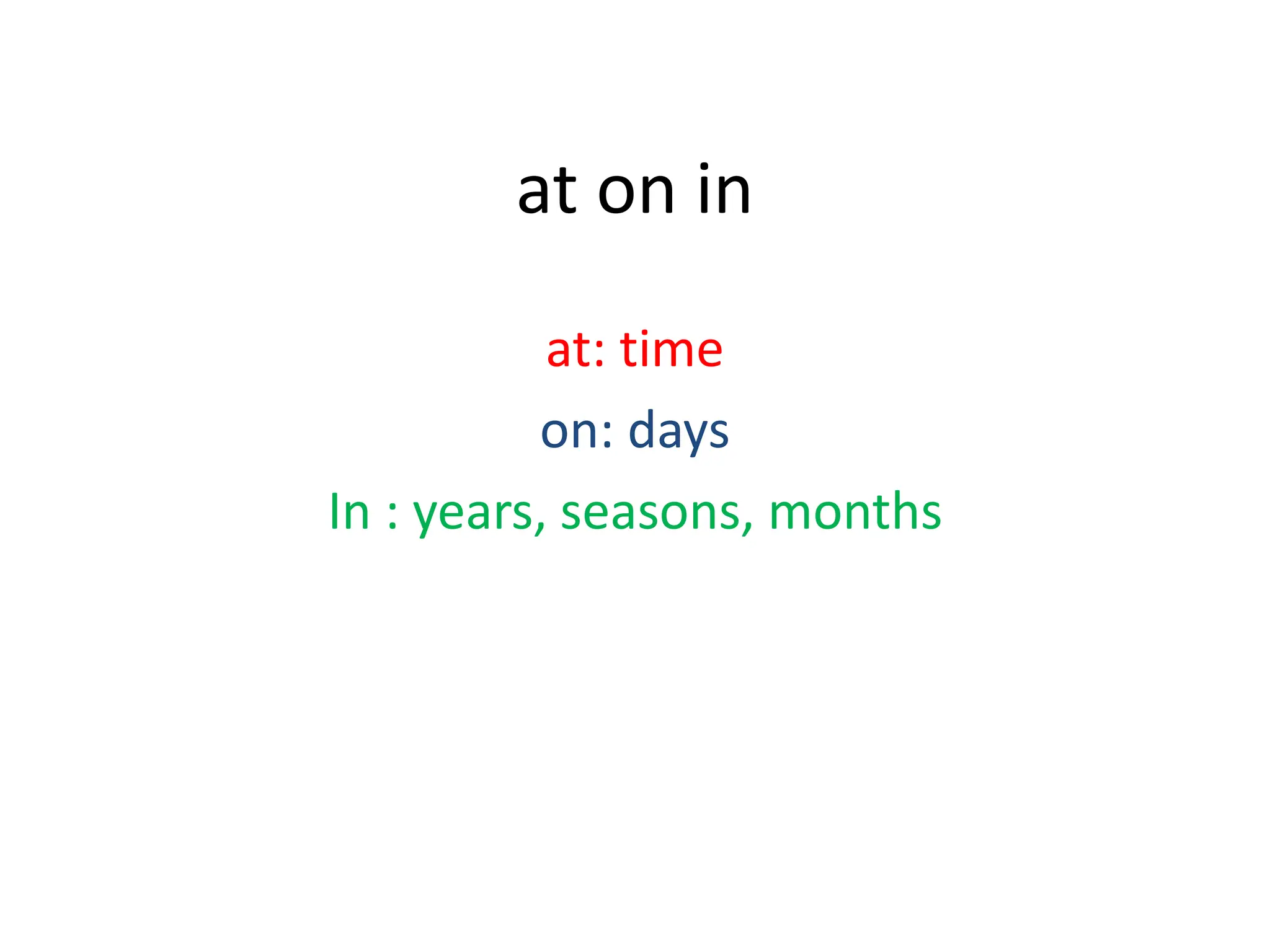 at on in

at: time

on: days

In : years, seasons, months